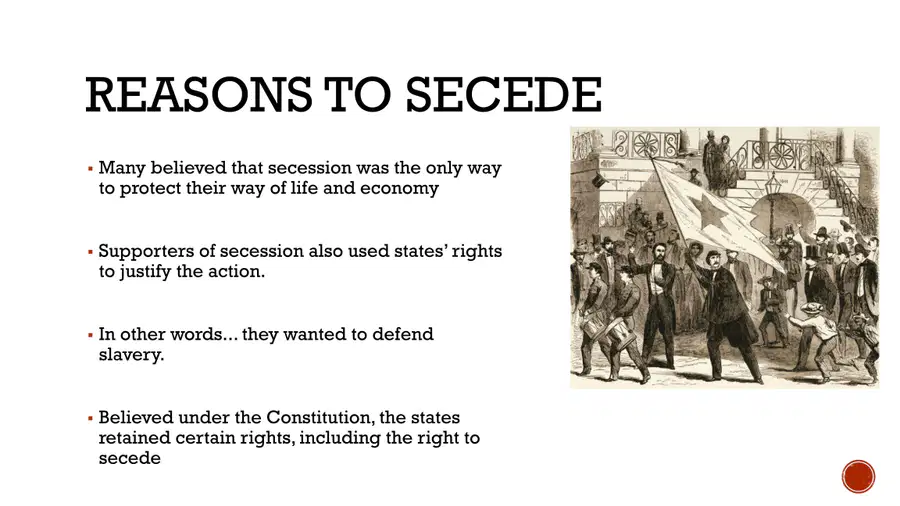 REASONS TO SECEDE

▪ Many believed that secession was the only way to protect their way of life and economy

▪ Supporters of secession also used states' rights to justify the action.

▪ In other words… they wanted to defend slavery.

▪ Believed under the Constitution, the states retained certain rights, including the right to secede